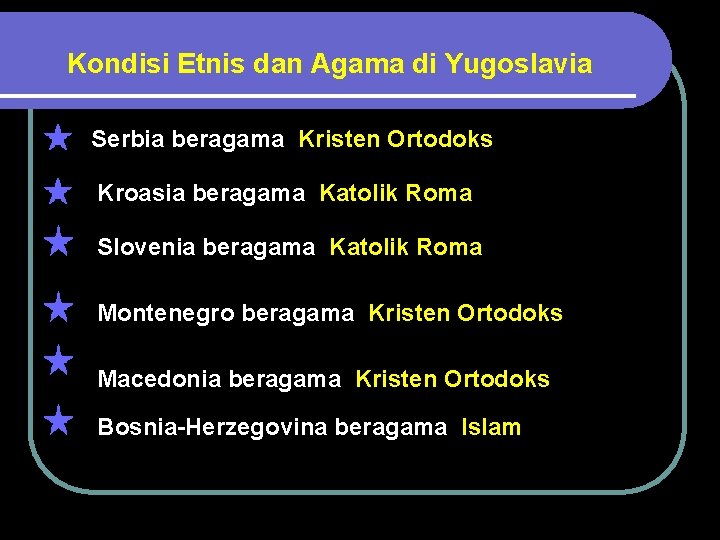 Kondisi Etnis dan Agama di Yugoslavia

Serbia beragama Kristen Ortodoks

Kroasia beragama Katolik Roma

Slovenia beragama Katolik Roma

Montenegro beragama Kristen Ortodoks

Macedonia beragama Kristen Ortodoks

Bosnia-Herzegovina beragama Islam